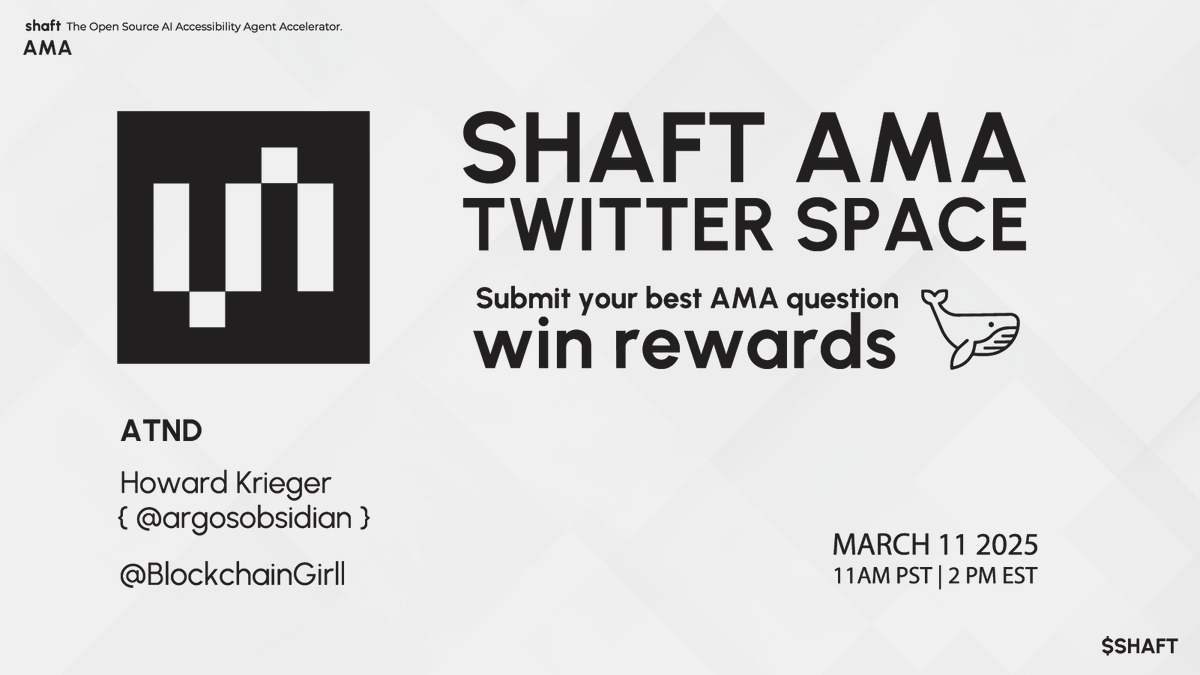 shaft The Open Source AI Accessibility Agent Accelerator.
AMA

SHAFT AMA
TWITTER SPACE

Submit your best AMA question
win rewards

ATND

Howard Krieger
{ @argosobsidian }

@BlockchainGirll

MARCH 11 2025
11AM PST | 2 PM EST

$SHAFT